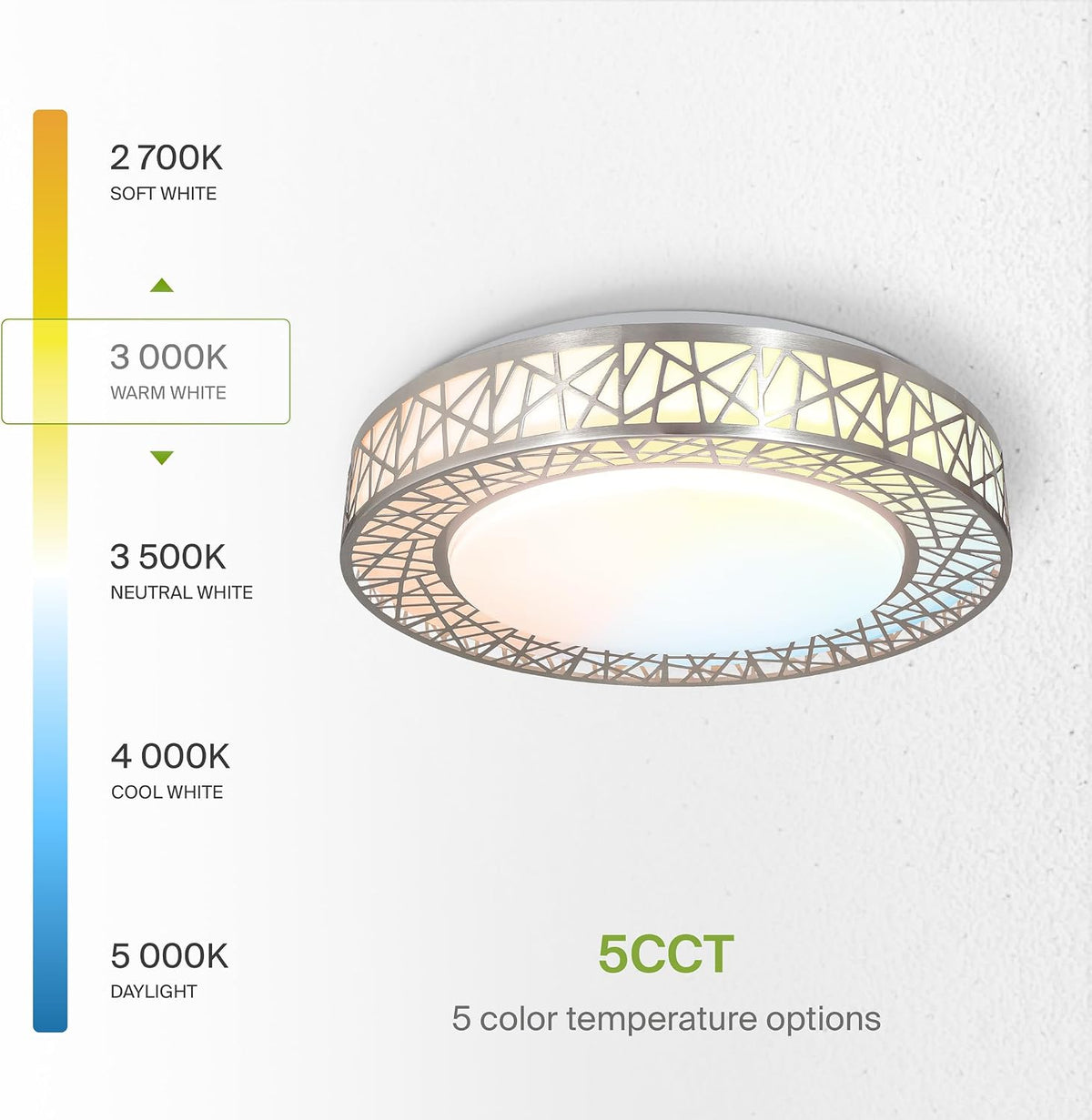 2 700K
SOFT WHITE

3 000K
WARM WHITE

3 500K
NEUTRAL WHITE

4 000K
COOL WHITE

5 000K
DAYLIGHT

5CCT
5 color temperature options